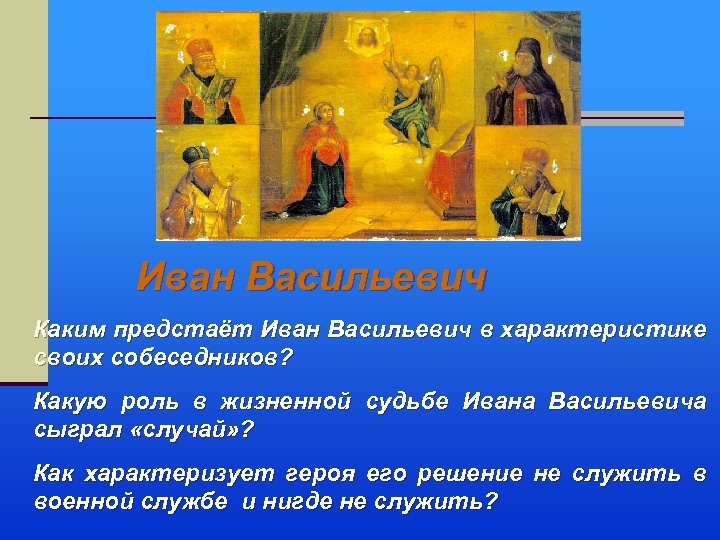 Иван Васильевич

Каким предстаёт Иван Васильевич в характеристике своих собеседников?

Какую роль в жизненной судьбе Ивана Васильевича сыграл «случай»?

Как характеризует героя его решение не служить в военной службе и нигде не служить?